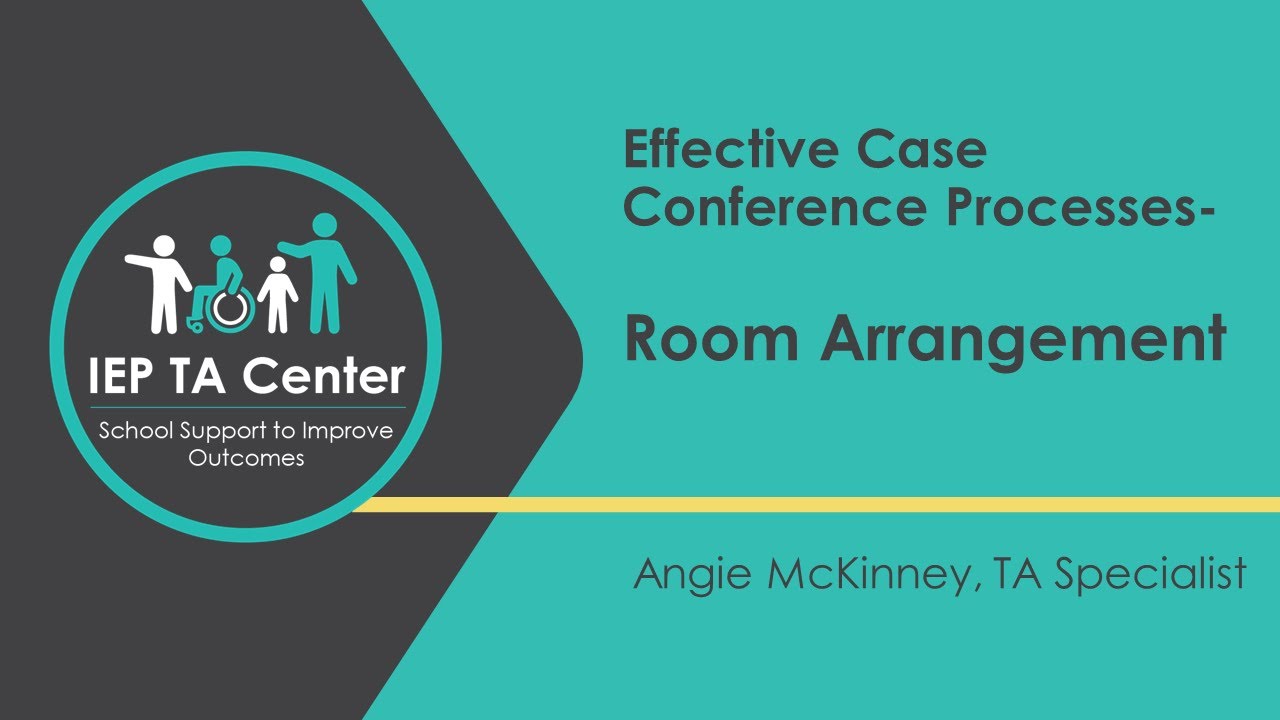 IEP TA Center
School Support to Improve Outcomes

Effective Case Conference Processes-

Room Arrangement

Angie McKinney, TA Specialist